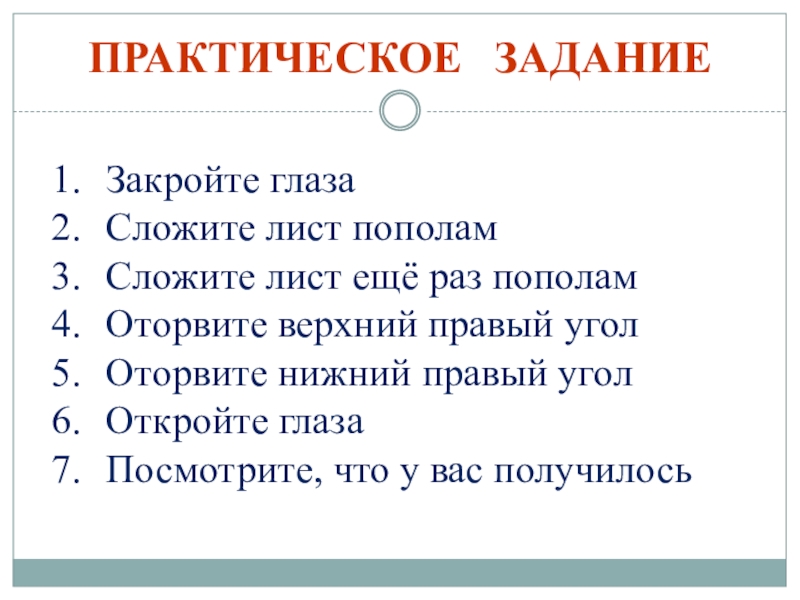 ПРАКТИЧЕСКОЕ ЗАДАНИЕ

1. Закройте глаза
2. Сложите лист пополам
3. Сложите лист ещё раз пополам
4. Оторвите верхний правый угол
5. Оторвите нижний правый угол
6. Откройте глаза
7. Посмотрите, что у вас получилось